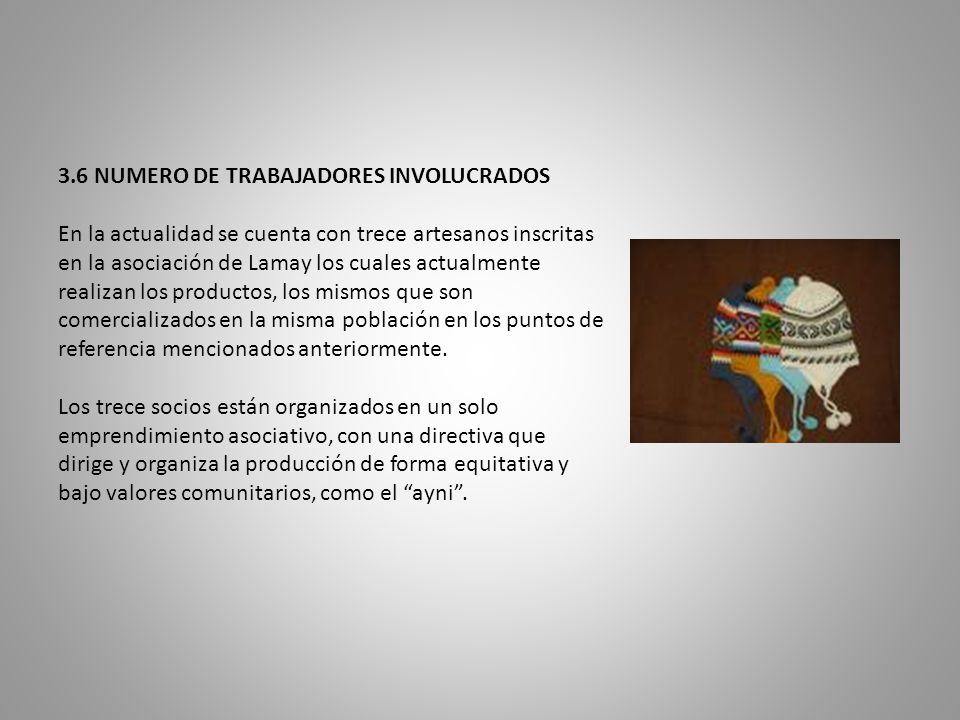 3.6 NUMERO DE TRABAJADORES INVOLUCRADOS

En la actualidad se cuenta con trece artesanos inscritas en la asociación de Lamay los cuales actualmente realizan los productos, los mismos que son comercializados en la misma población en los puntos de referencia mencionados anteriormente.

Los trece socios están organizados en un solo emprendimiento asociativo, con una directiva que dirige y organiza la producción de forma equitativa y bajo valores comunitarios, como el “ayni”.